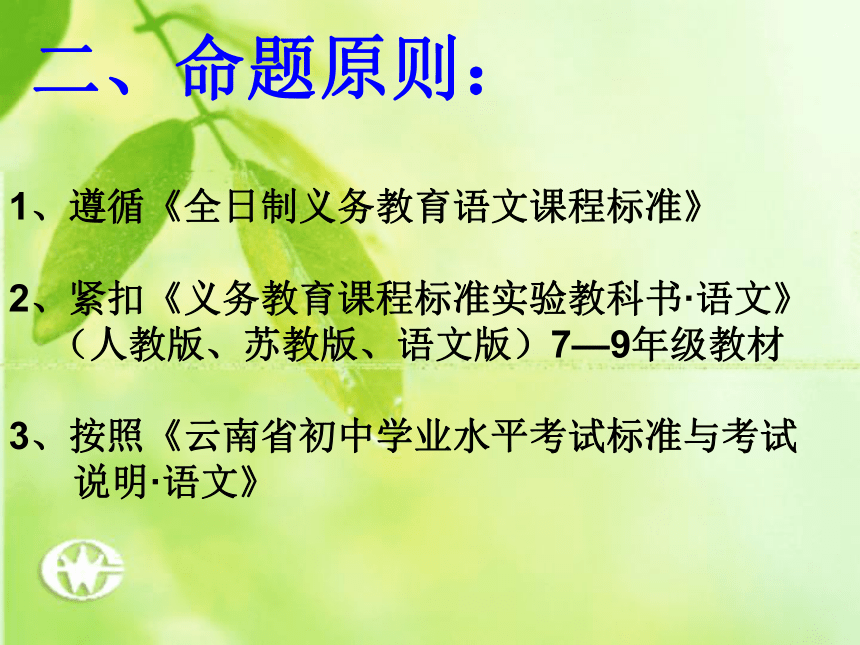 二、命题原则：

1、遵循《全日制义务教育语文课程标准》

2、紧扣《义务教育课程标准实验教科书·语文》（人教版、苏教版、语文版）7—9年级教材

3、按照《云南省初中学业水平考试标准与考试说明·语文》